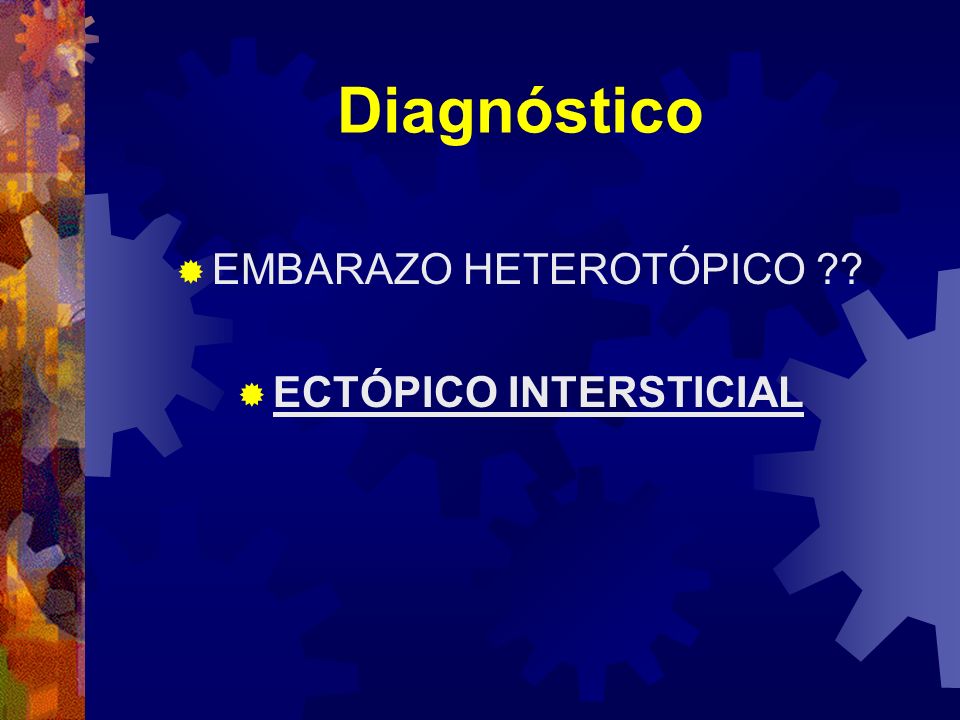 Diagnóstico

EMBARAZO HETEROTÓPICO ??

ECTÓPICO INTERSTICIAL